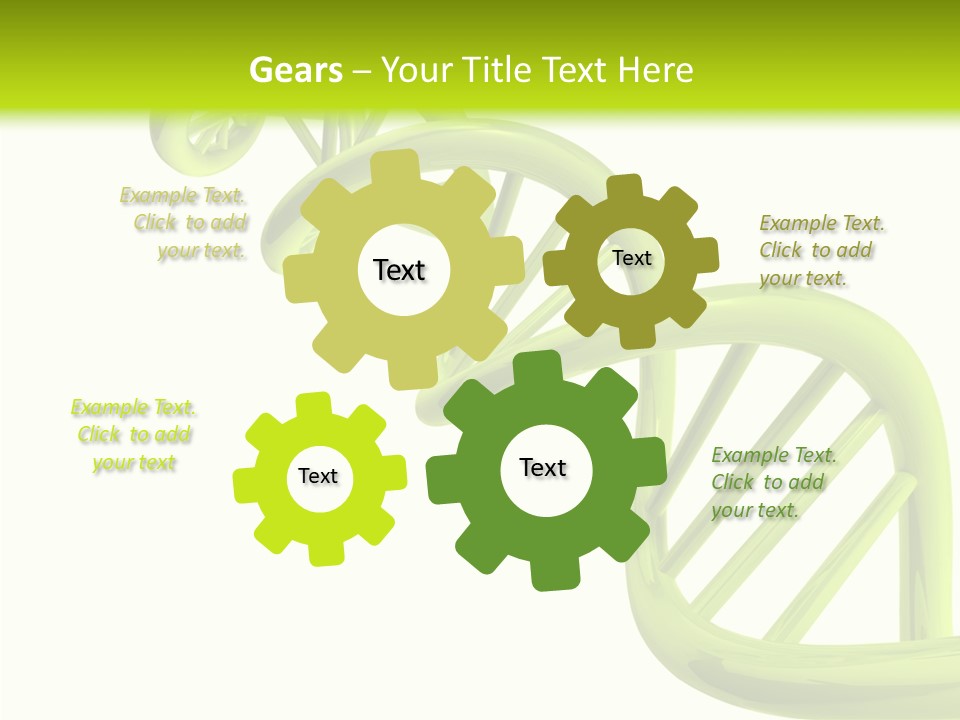 Gears – Your Title Text Here

Example Text. Click to add your text.

Text

Text

Example Text. Click to add your text.

Example Text. Click to add your text

Text

Text

Example Text. Click to add your text.